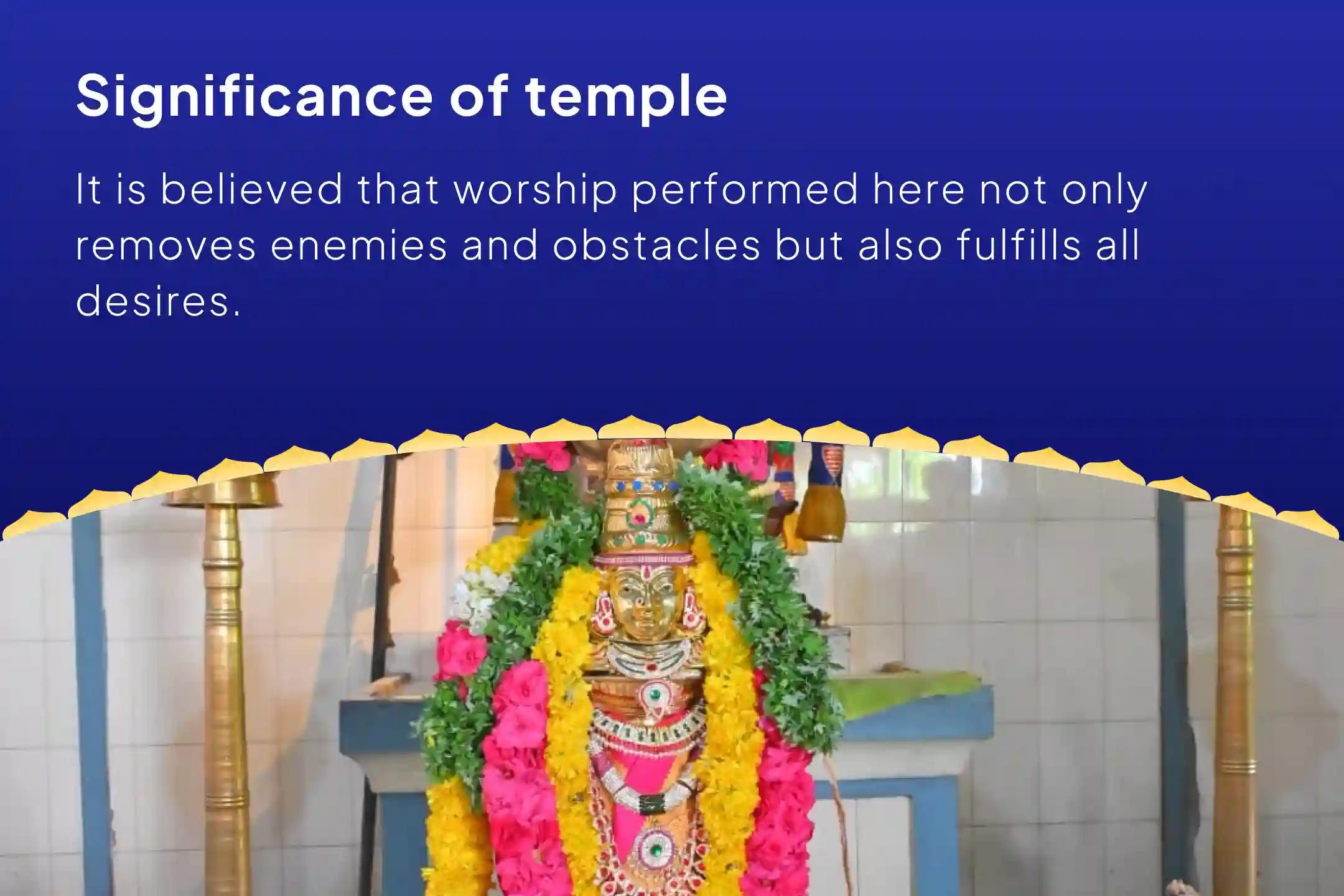 Significance of temple

It is believed that worship performed here not only removes enemies and obstacles but also fulfills all desires.